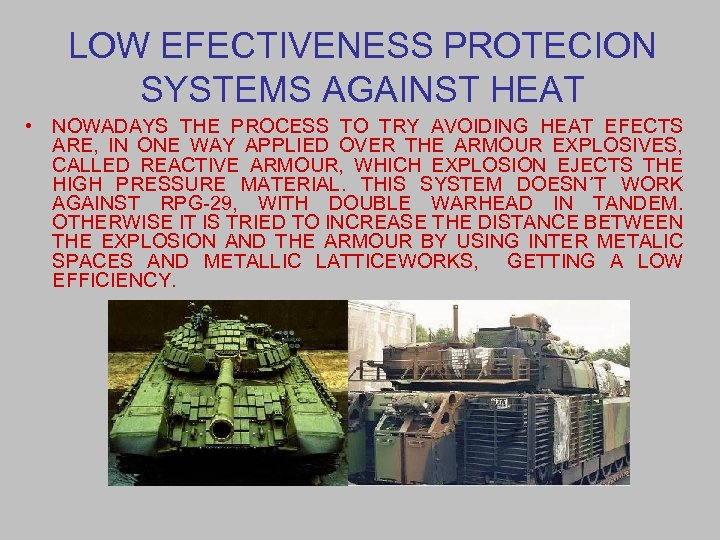 LOW EFECTIVENESS PROTECION SYSTEMS AGAINST HEAT

• NOWADAYS THE PROCESS TO TRY AVOIDING HEAT EFECTS ARE, IN ONE WAY APPLIED OVER THE ARMOUR EXPLOSIVES, CALLED REACTIVE ARMOUR, WHICH EXPLOSION EJECTS THE HIGH PRESSURE MATERIAL. THIS SYSTEM DOESN´T WORK AGAINST RPG-29, WITH DOUBLE WARHEAD IN TANDEM. OTHERWISE IT IS TRIED TO INCREASE THE DISTANCE BETWEEN THE EXPLOSION AND THE ARMOUR BY USING INTER METALIC SPACES AND METALLIC LATTICEWORKS, GETTING A LOW EFFICIENCY.